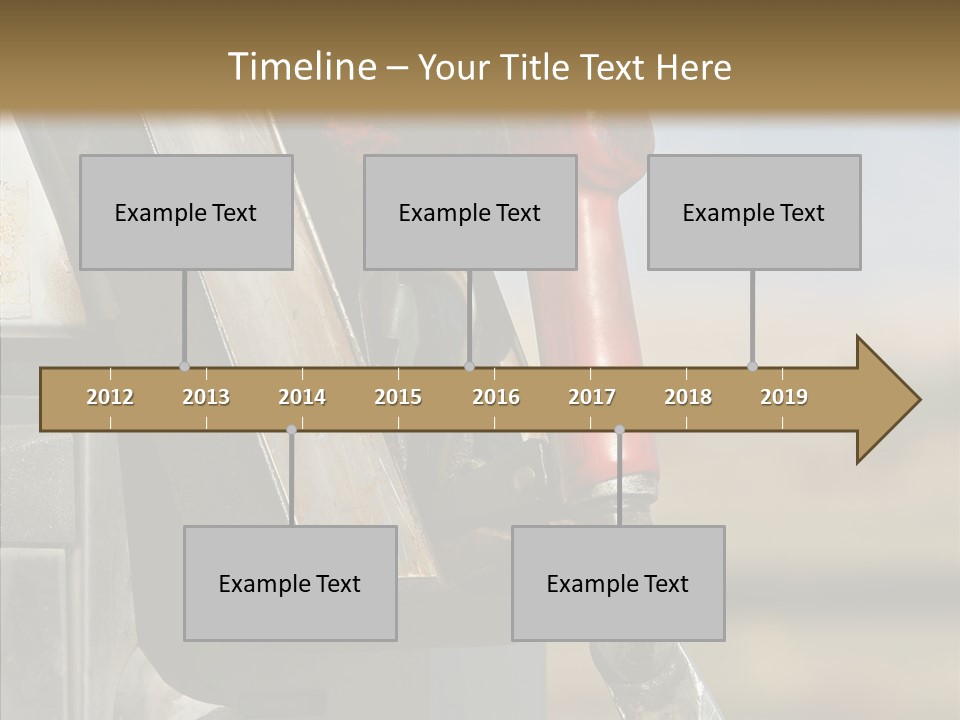 Timeline – Your Title Text Here

Example Text

Example Text

Example Text

2012 2013 2014 2015 2016 2017 2018 2019

Example Text

Example Text